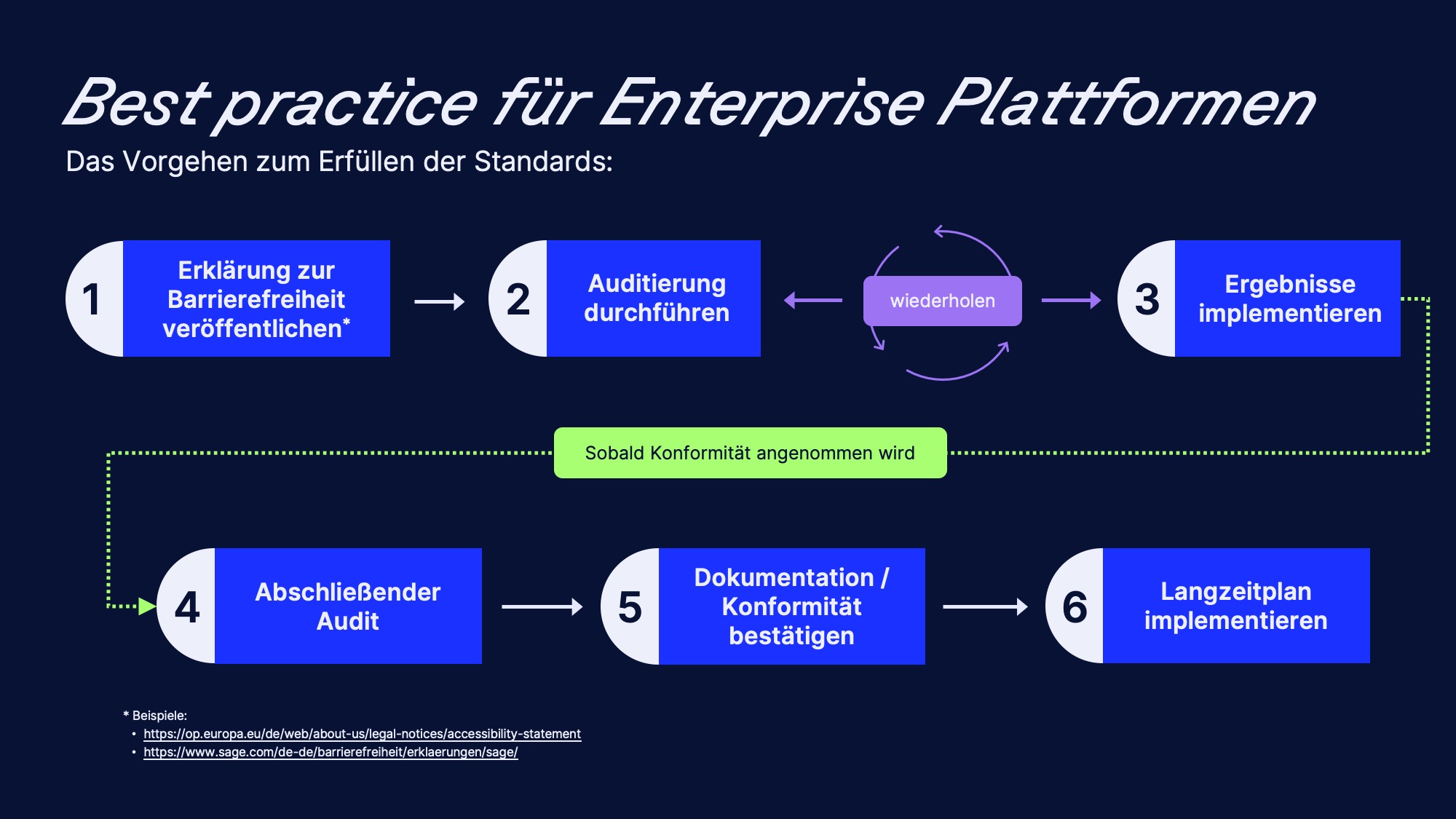 Best practice für Enterprise Plattformen

Das Vorgehen zum Erfüllen der Standards:

1 Erklärung zur Barrierefreiheit veröffentlichen*

2 Auditierung durchführen

wiederholen

3 Ergebnisse implementieren

Sobald Konformität angenommen wird

4 Abschließender Audit

5 Dokumentation / Konformität bestätigen

6 Langzeitplan implementieren

* Beispiele:
• https://op.europa.eu/de/web/about-us/legal-notices/accessibility-statement
• https://www.sage.com/de-de/barrierefreiheit/erklaerungen/sage/